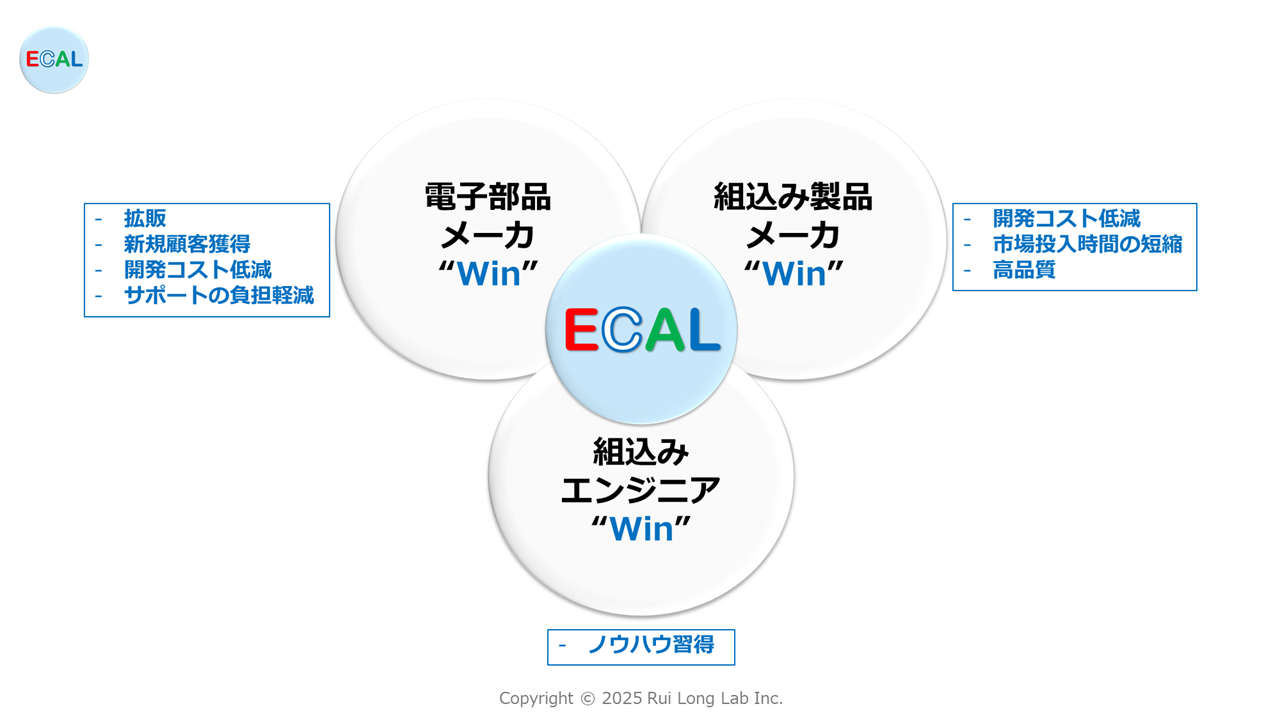 ECAL

- 拡販
- 新規顧客獲得
- 開発コスト低減
- サポートの負担軽減

電子部品
メーカ
“Win”

組込み製品
メーカ
“Win”

- 開発コスト低減
- 市場投入時間の短縮
- 高品質

ECAL

組込み
エンジニア
“Win”

- ノウハウ習得

Copyright © 2025 Rui Long Lab Inc.